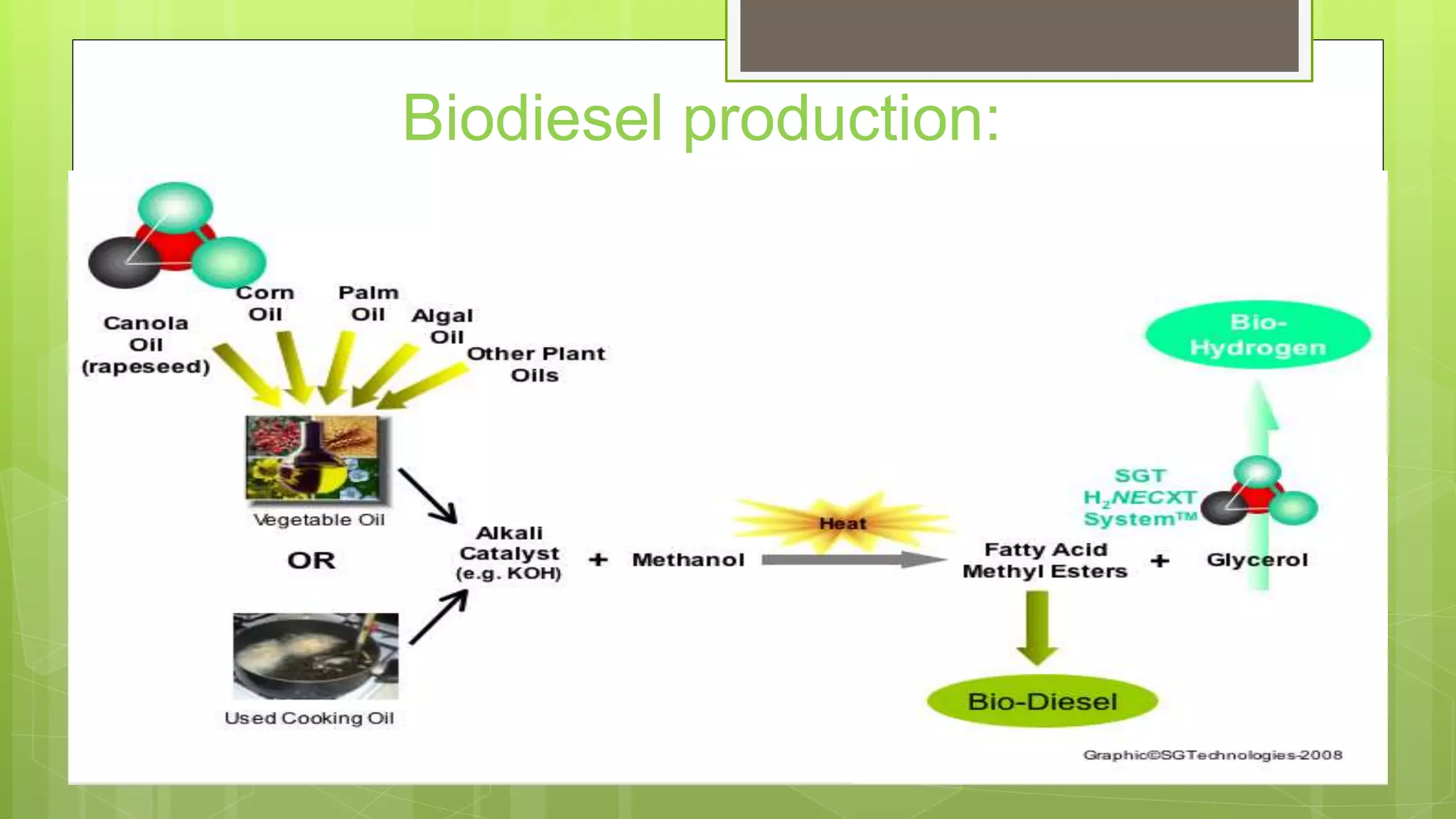 Biodiesel production:

Canola Oil (rapeseed)

Corn Oil

Palm Oil

Algal Oil

Other Plant Oils

Vegetable Oil

OR

Used Cooking Oil

Alkali Catalyst (e.g. KOH)

+ Methanol

Heat

Fatty Acid Methyl Esters

+ Glycerol

SGT $H_2$NECXT System™

Bio-Hydrogen

Bio-Diesel

Graphic©SGTechnologies-2008